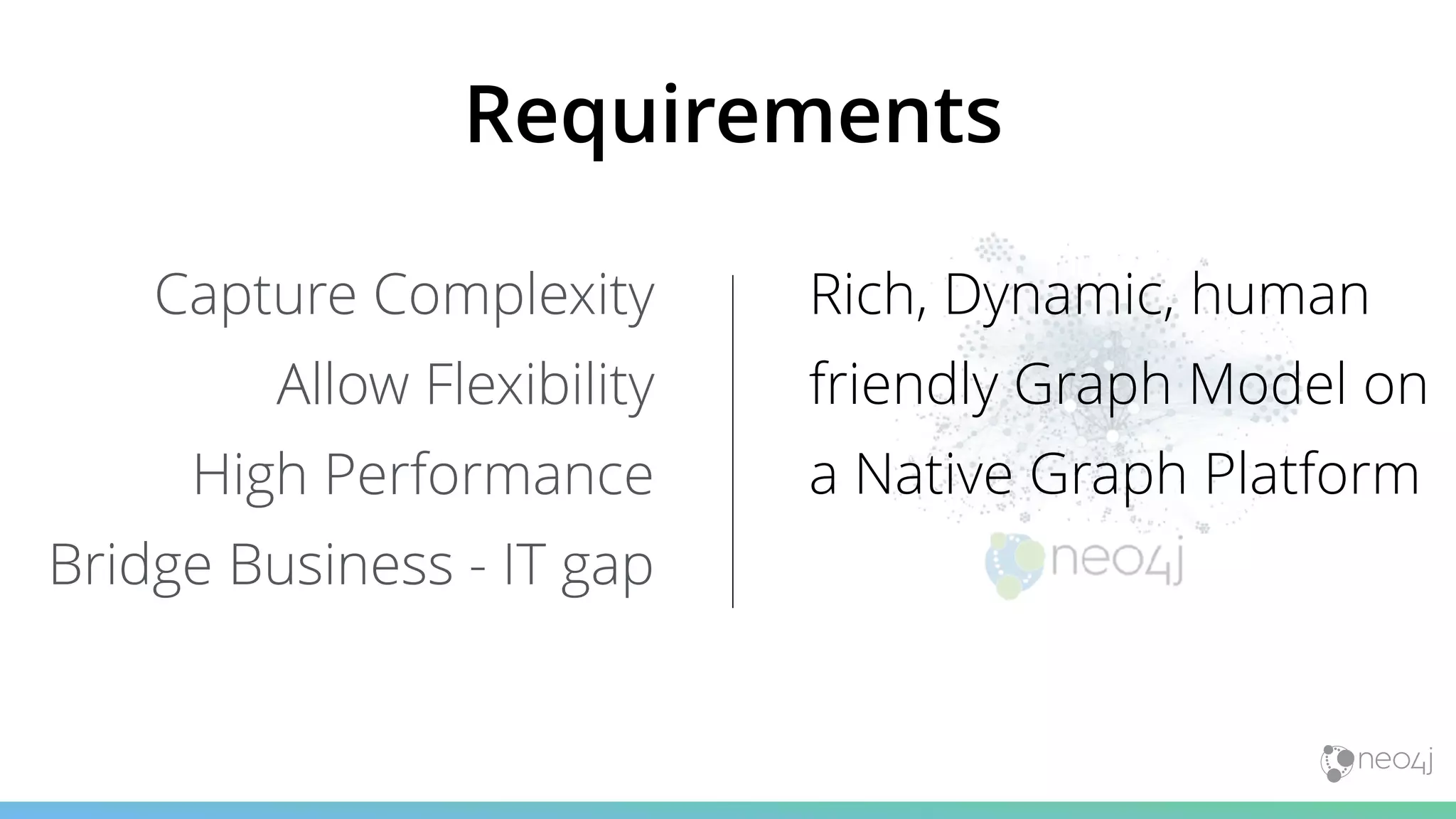 Requirements

Capture Complexity
Allow Flexibility
High Performance
Bridge Business - IT gap

Rich, Dynamic, human friendly Graph Model on a Native Graph Platform

neo4j

neo4j